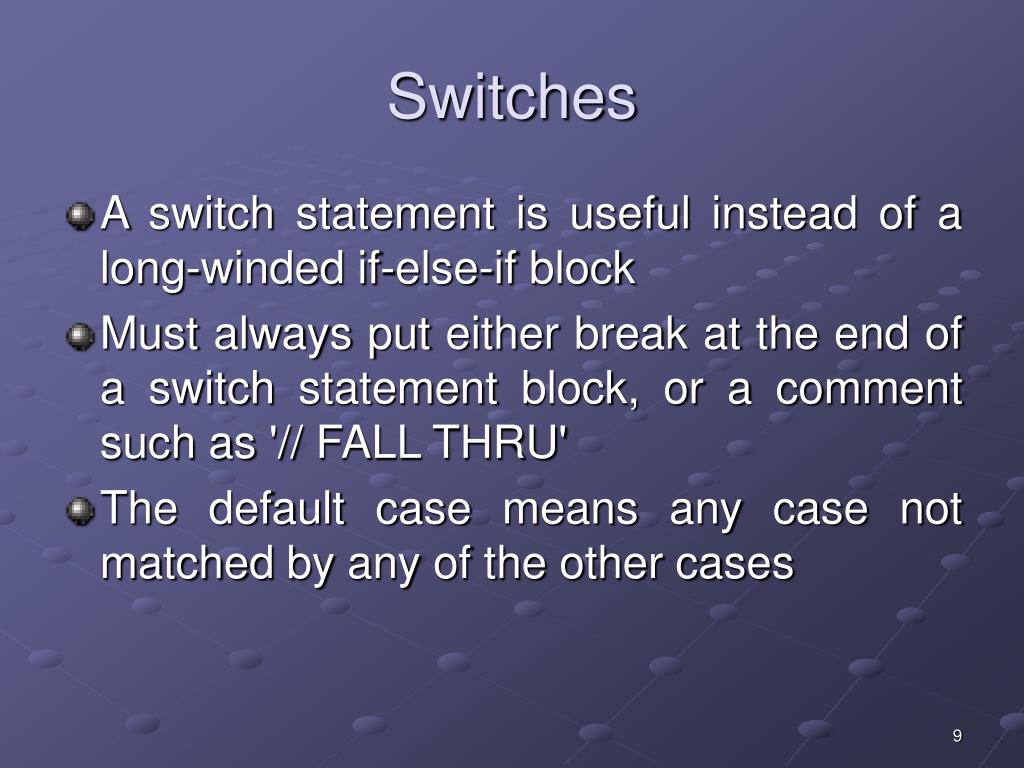 Switches

A switch statement is useful instead of a long-winded if-else-if block

Must always put either break at the end of a switch statement block, or a comment such as '// FALL THRU'

The default case means any case not matched by any of the other cases

9